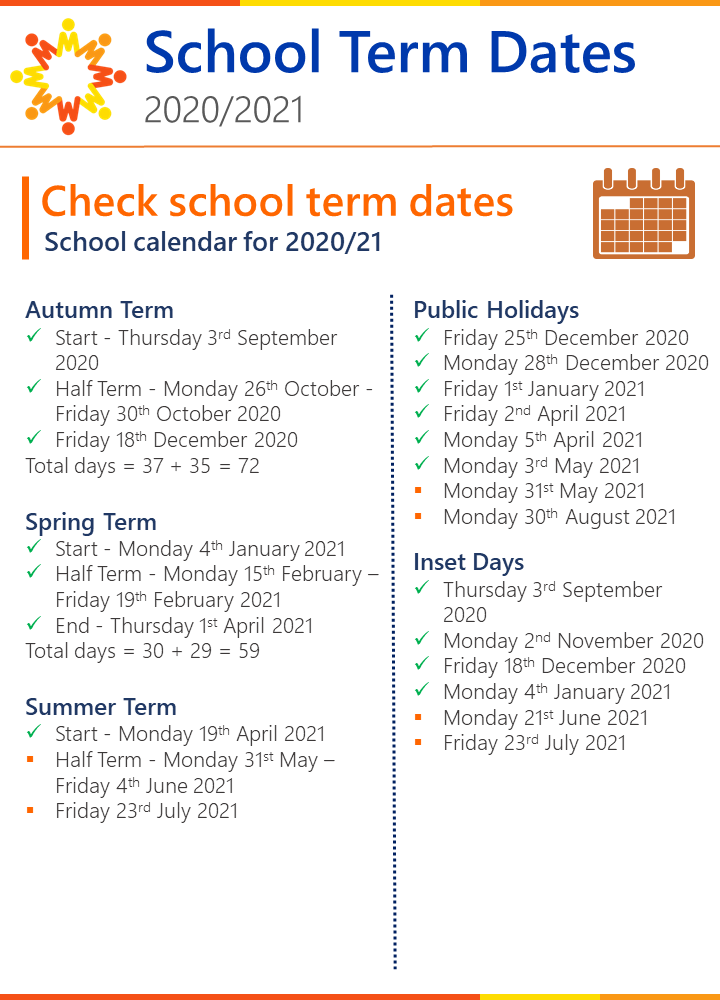 School Term Dates
2020/2021

Check school term dates
School calendar for 2020/21

Autumn Term
✓ Start - Thursday 3rd September 2020
✓ Half Term - Monday 26th October - Friday 30th October 2020
✓ Friday 18th December 2020
Total days = 37 + 35 = 72

Spring Term
✓ Start - Monday 4th January 2021
✓ Half Term - Monday 15th February – Friday 19th February 2021
✓ End - Thursday 1st April 2021
Total days = 30 + 29 = 59

Summer Term
✓ Start - Monday 19th April 2021
▪ Half Term - Monday 31st May – Friday 4th June 2021
▪ Friday 23rd July 2021

Public Holidays
✓ Friday 25th December 2020
✓ Monday 28th December 2020
✓ Friday 1st January 2021
✓ Friday 2nd April 2021
✓ Monday 5th April 2021
✓ Monday 3rd May 2021
▪ Monday 31st May 2021
▪ Monday 30th August 2021

Inset Days
✓ Thursday 3rd September 2020
✓ Monday 2nd November 2020
✓ Friday 18th December 2020
✓ Monday 4th January 2021
▪ Monday 21st June 2021
▪ Friday 23rd July 2021